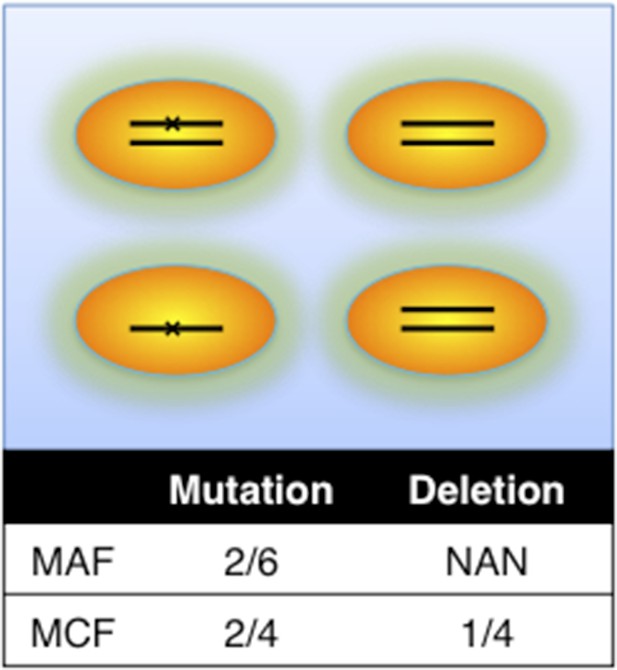 |  | Mutation | Deletion |
|---|---|---|
| MAF | 2/6 | NAN |
| MCF | 2/4 | 1/4 |